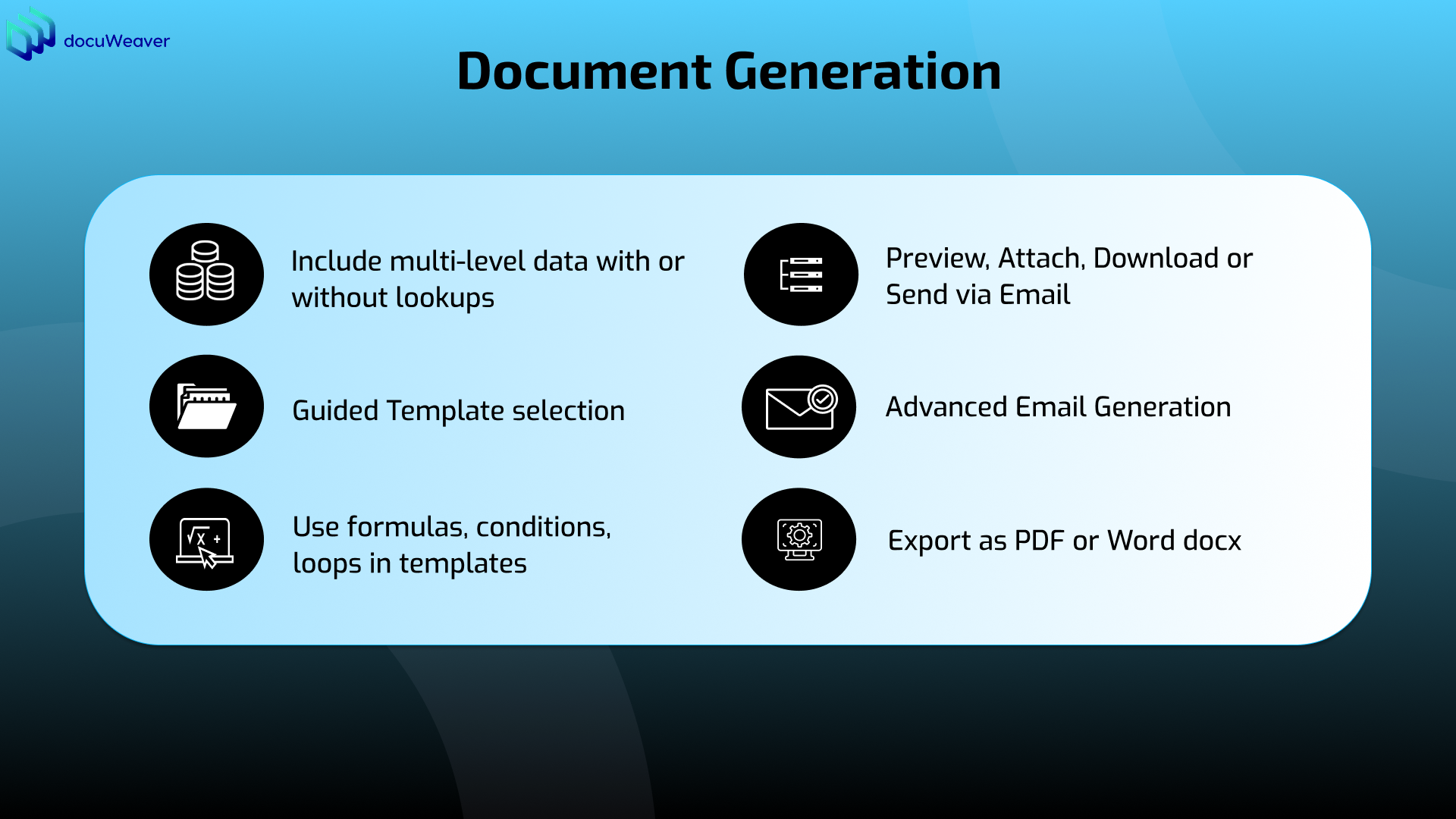 docuWeaver

Document Generation

Include multi-level data with or without lookups

Guided Template selection

Use formulas, conditions, loops in templates

Preview, Attach, Download or Send via Email

Advanced Email Generation

Export as PDF or Word docx